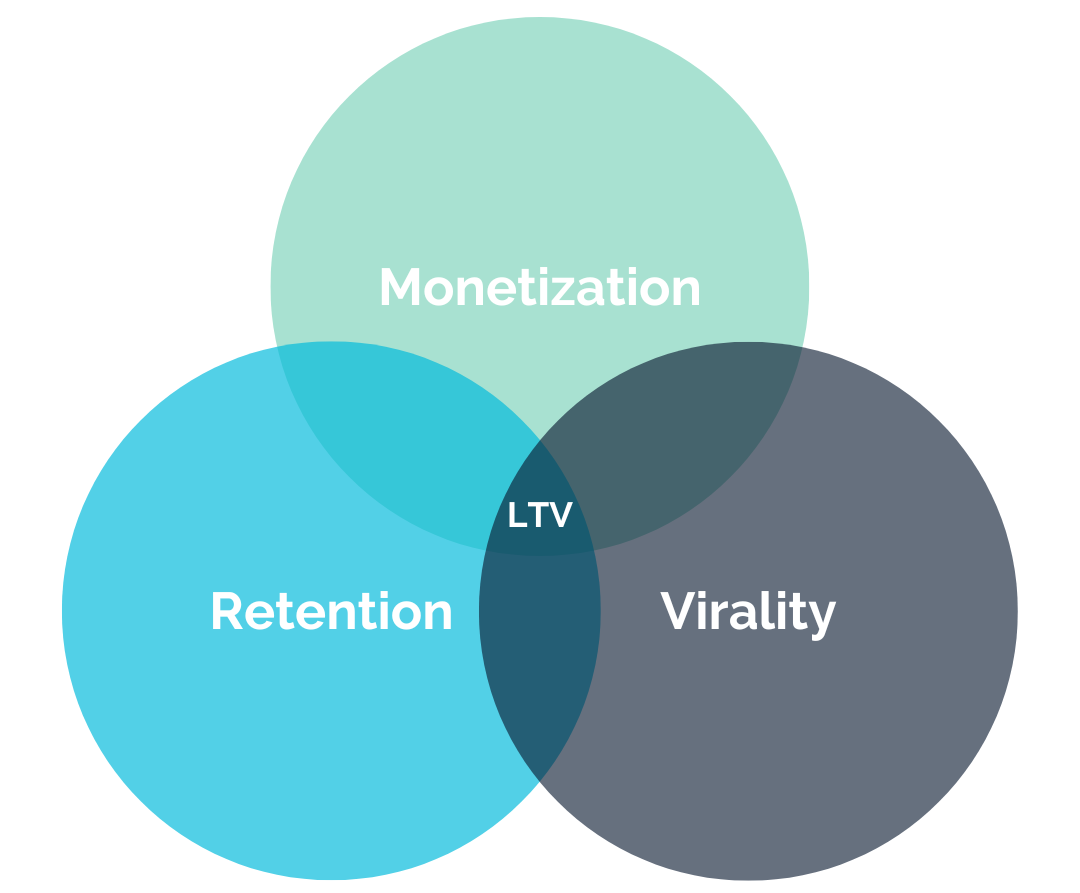 Monetization

LTV

Retention

Virality